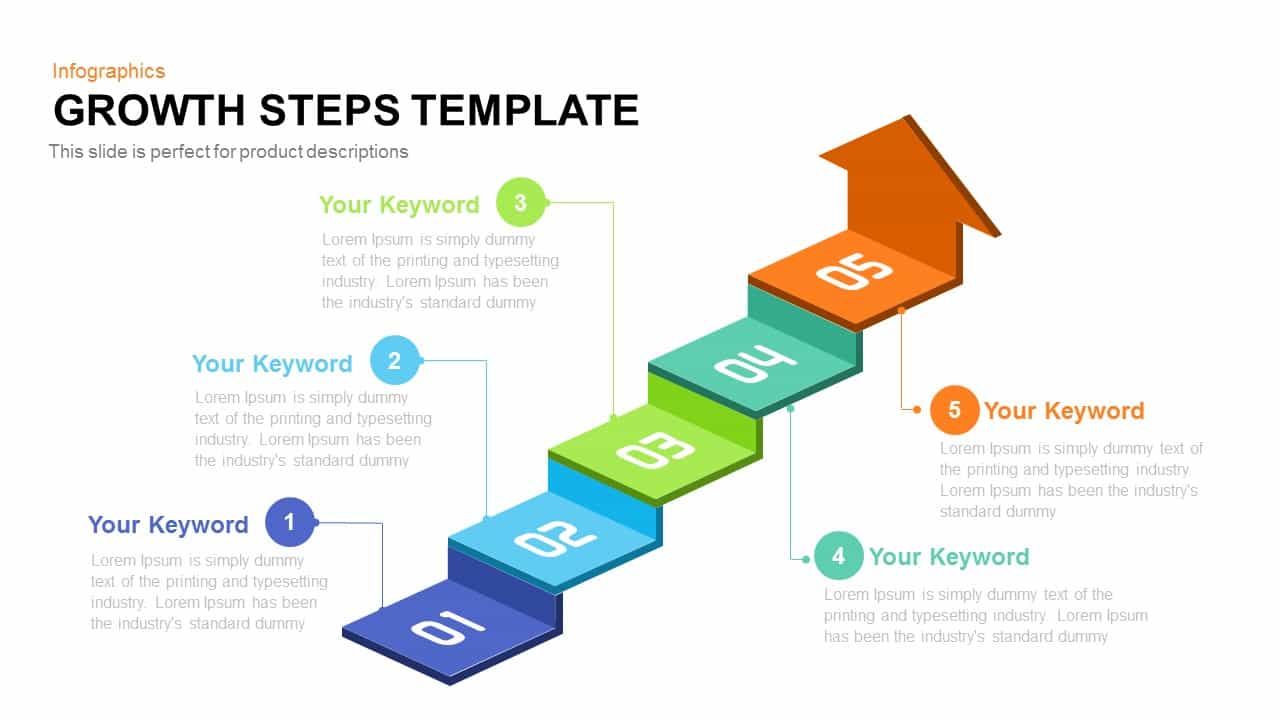 Infographics
GROWTH STEPS TEMPLATE
This slide is perfect for product descriptions

Your Keyword 3
Lorem Ipsum is simply dummy text of the printing and typesetting industry. Lorem Ipsum has been the industry's standard dummy

Your Keyword 2
Lorem Ipsum is simply dummy text of the printing and typesetting industry. Lorem Ipsum has been the industry's standard dummy

Your Keyword 1
Lorem Ipsum is simply dummy text of the printing and typesetting industry. Lorem Ipsum has been the industry's standard dummy

01
02
03
04
05

5 Your Keyword
Lorem Ipsum is simply dummy text of the printing and typesetting industry. Lorem Ipsum has been the industry's standard dummy

4 Your Keyword
Lorem Ipsum is simply dummy text of the printing and typesetting industry. Lorem Ipsum has been the industry's standard dummy